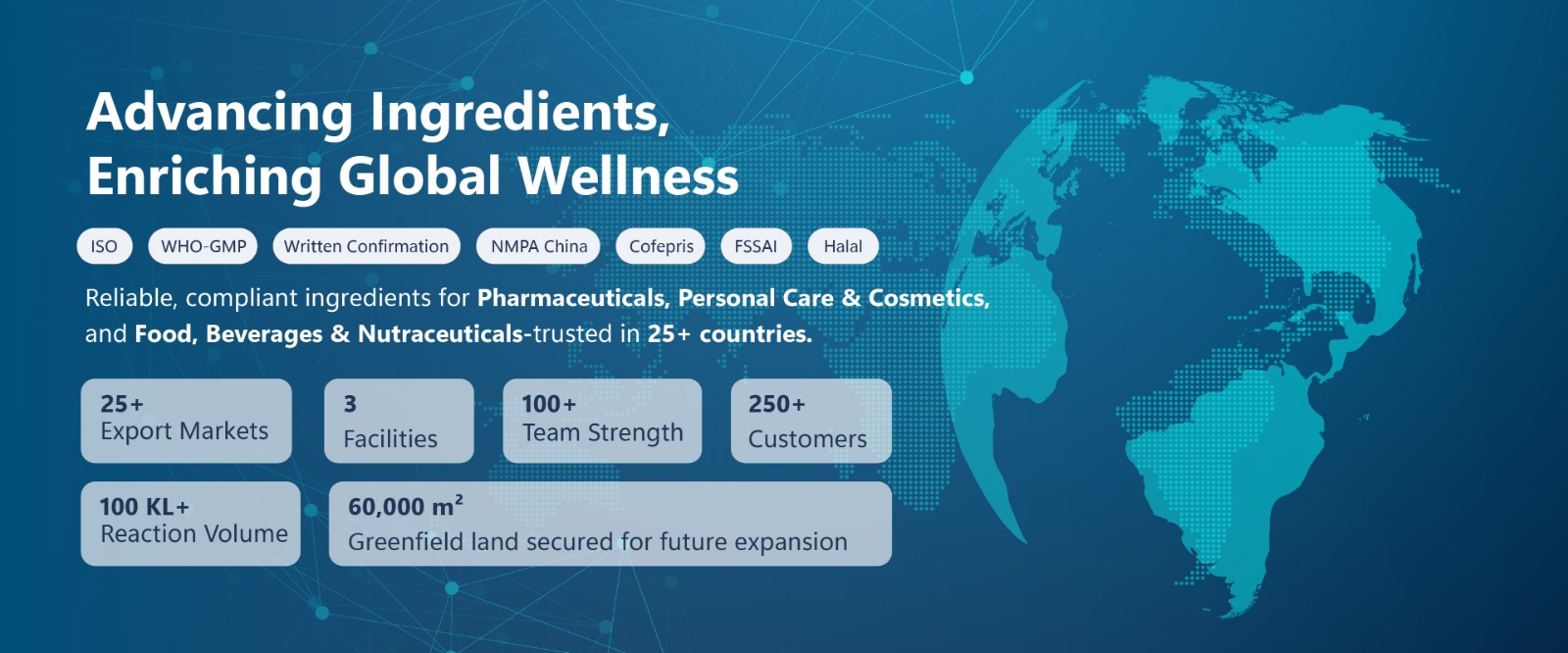 Advancing Ingredients,
Enriching Global Wellness

ISO
WHO-GMP
Written Confirmation
NMPA China
Cofepris
FSSAI
Halal

Reliable, compliant ingredients for Pharmaceuticals, Personal Care & Cosmetics, and Food, Beverages & Nutraceuticals-trusted in 25+ countries.

25+
Export Markets

3
Facilities

100+
Team Strength

250+
Customers

100 KL+
Reaction Volume

60,000 $m^2$
Greenfield land secured for future expansion